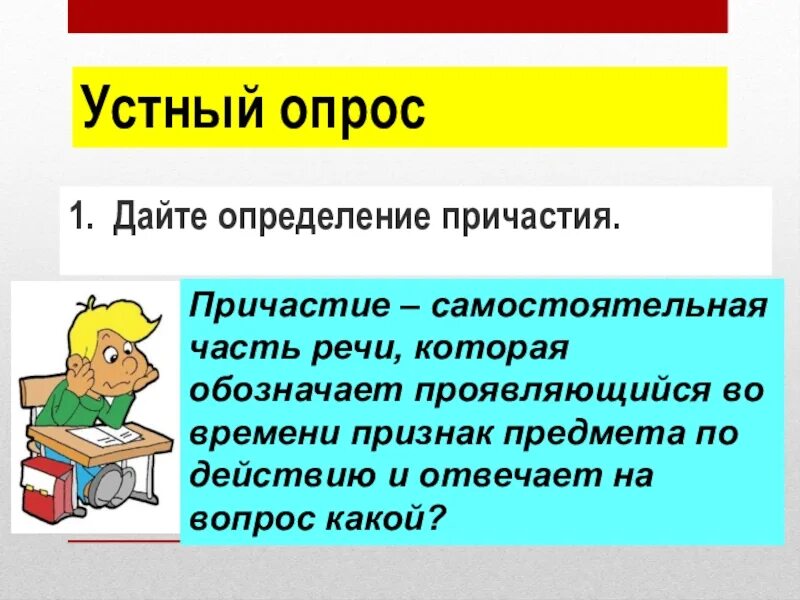 Устный опрос

1. Дайте определение причастия.

Причастие – самостоятельная часть речи, которая обозначает проявляющийся во времени признак предмета по действию и отвечает на вопрос какой?